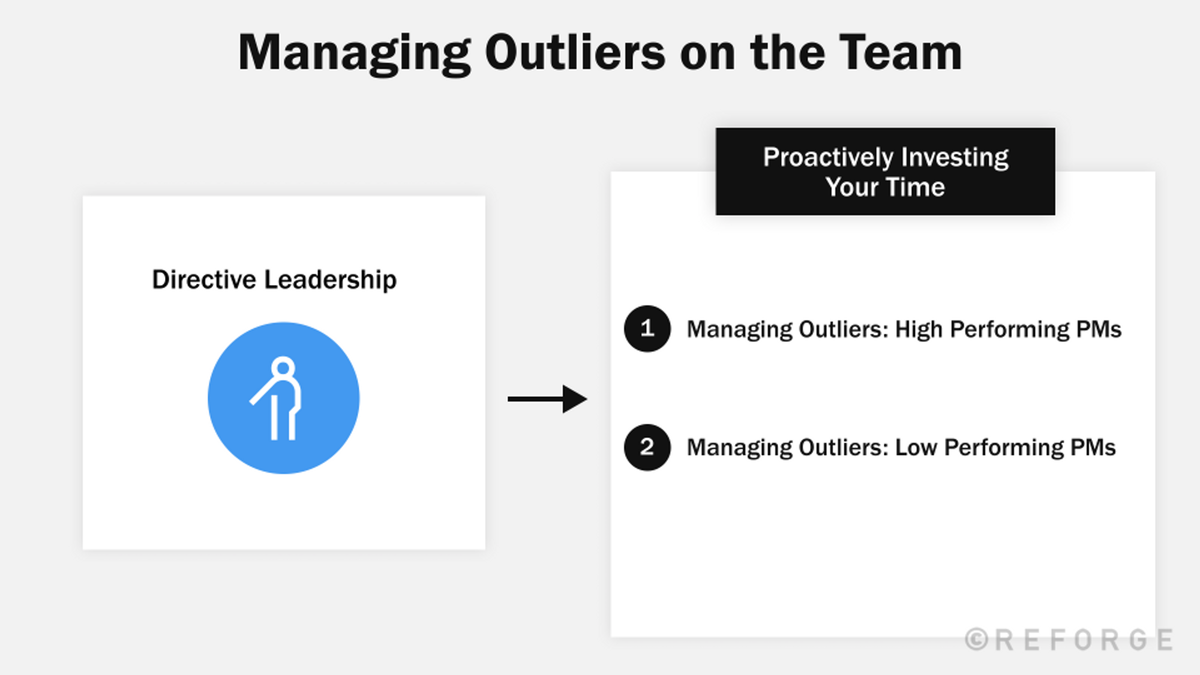 Managing Outliers on the Team

Directive Leadership

Proactively Investing Your Time

1 Managing Outliers: High Performing PMs

2 Managing Outliers: Low Performing PMs

©REFORGE